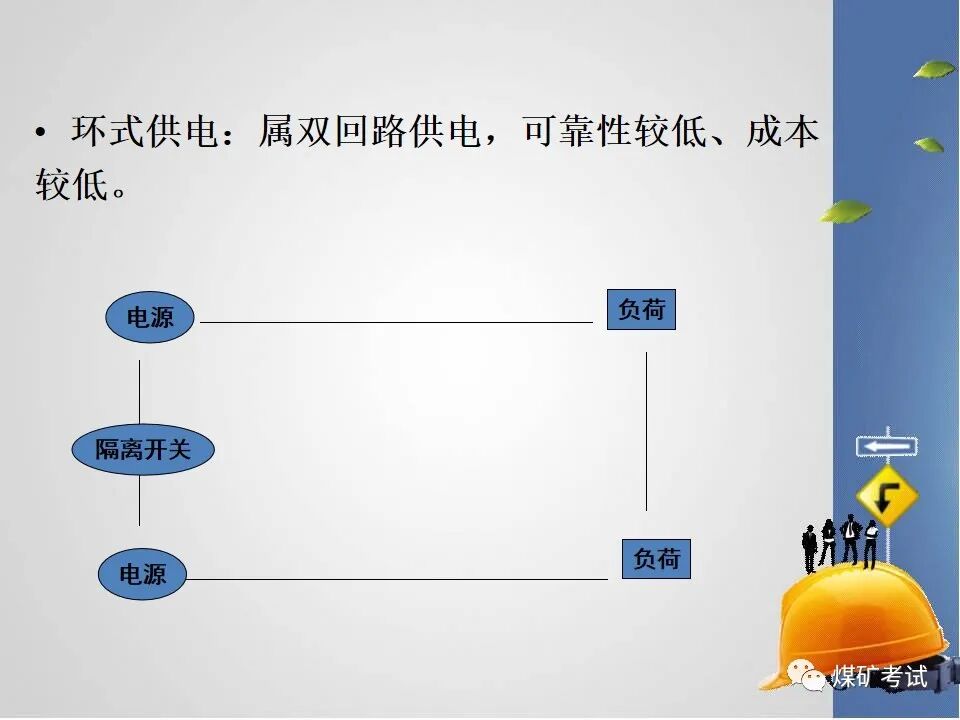 • 环式供电：属双回路供电，可靠性较低、成本较低。

电源

负荷

隔离开关

电源

负荷

煤矿考试